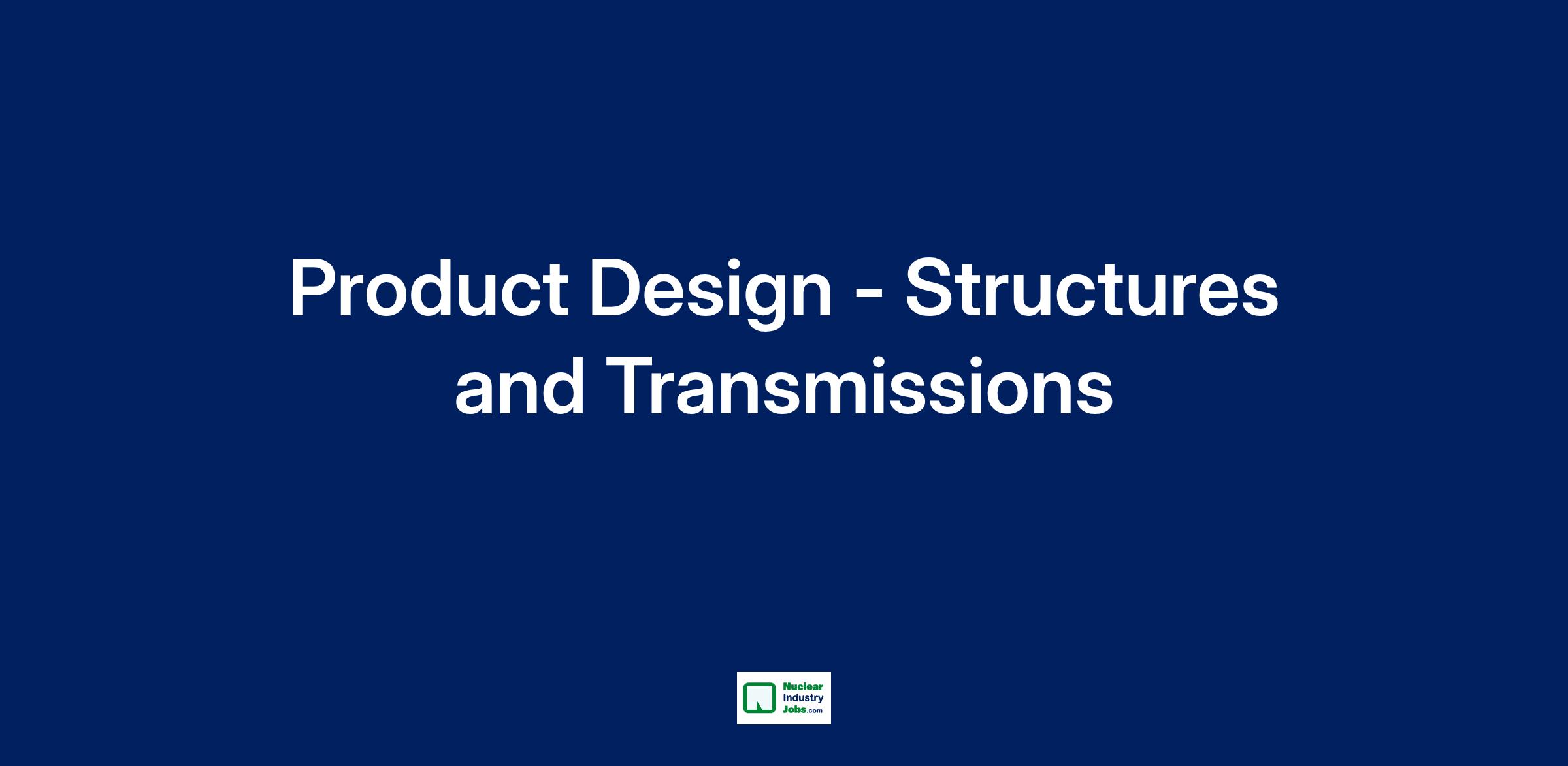 Product Design - Structures and Transmissions

Nuclear Industry Jobs.com